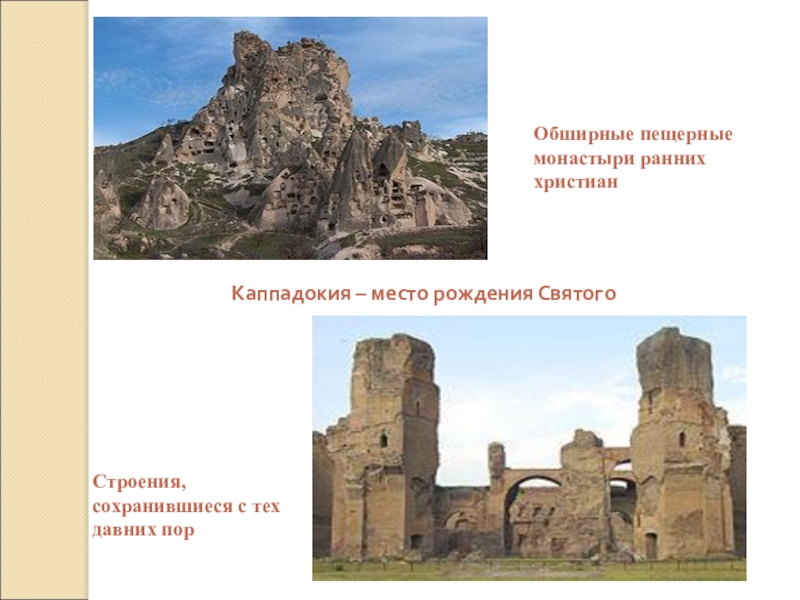 Обширные пещерные монастыри ранних христиан

Каппадокия – место рождения Святого

Строения, сохранившиеся с тех давних пор